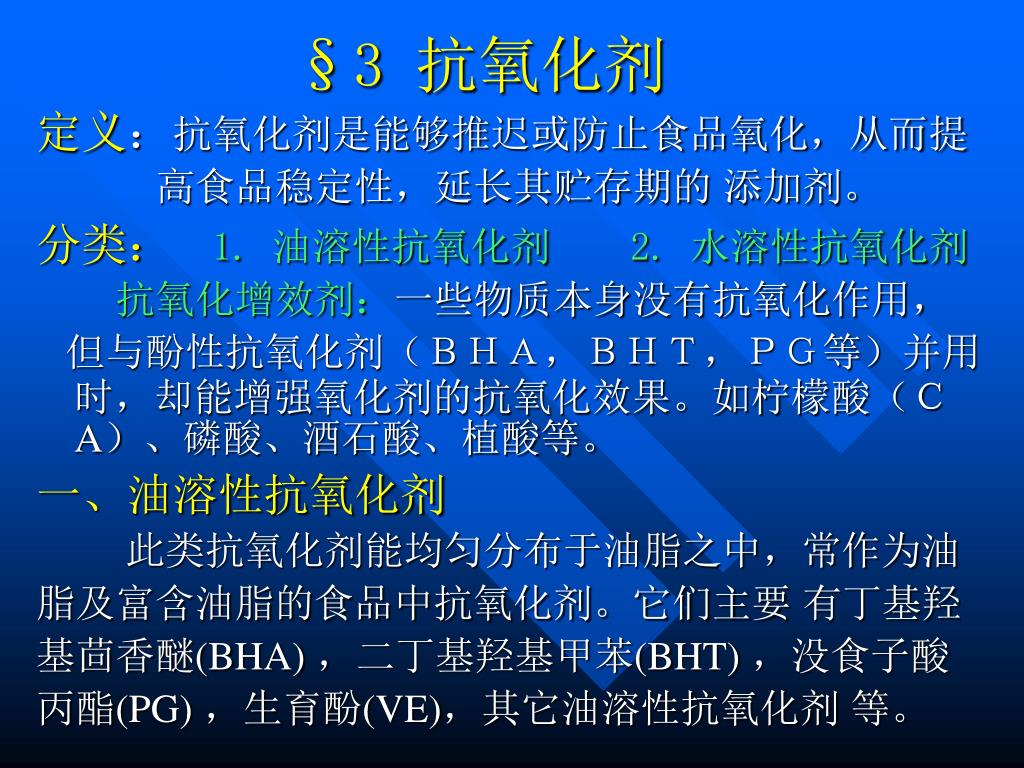 §３ 抗氧化剂

定义：抗氧化剂是能够推迟或防止食品氧化，从而提高食品稳定性，延长其贮存期的 添加剂。

分类： 1. 油溶性抗氧化剂 2. 水溶性抗氧化剂

抗氧化增效剂：一些物质本身没有抗氧化作用，但与酚性抗氧化剂（ＢＨＡ，ＢＨＴ，ＰＧ等）并用时，却能增强氧化剂的抗氧化效果。如柠檬酸（ＣA）、磷酸、酒石酸、植酸等。

一、油溶性抗氧化剂

此类抗氧化剂能均匀分布于油脂之中，常作为油脂及富含油脂的食品中抗氧化剂。它们主要 有丁基羟基茴香醚(BHA)，二丁基羟基甲苯(BHT)，没食子酸丙酯(PG)，生育酚(VE)，其它油溶性抗氧化剂 等。